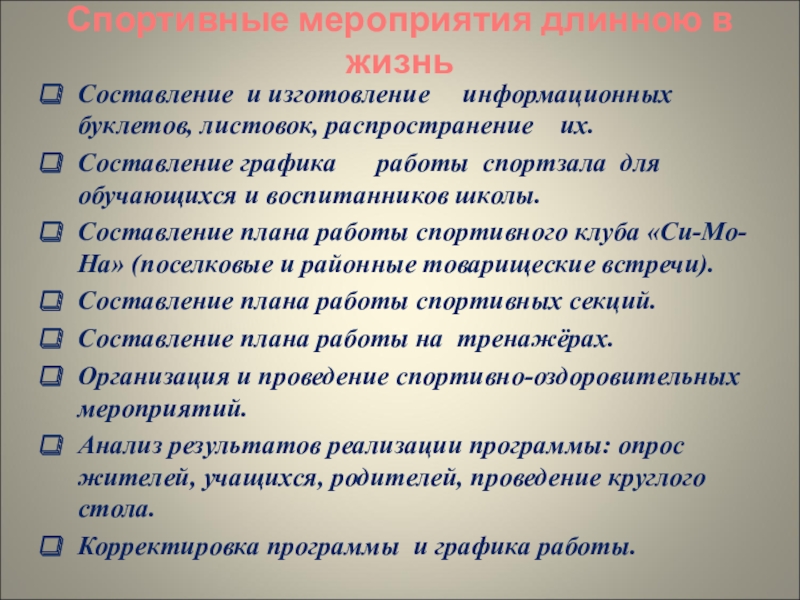 Спортивные мероприятия длинною в жизнь

Составление и изготовление информационных буклетов, листовок, распространение их.

Составление графика работы спортзала для обучающихся и воспитанников школы.

Составление плана работы спортивного клуба «Си-Мо-На» (поселковые и районные товарищеские встречи).

Составление плана работы спортивных секций.

Составление плана работы на тренажёрах.

Организация и проведение спортивно-оздоровительных мероприятий.

Анализ результатов реализации программы: опрос жителей, учащихся, родителей, проведение круглого стола.

Корректировка программы и графика работы.